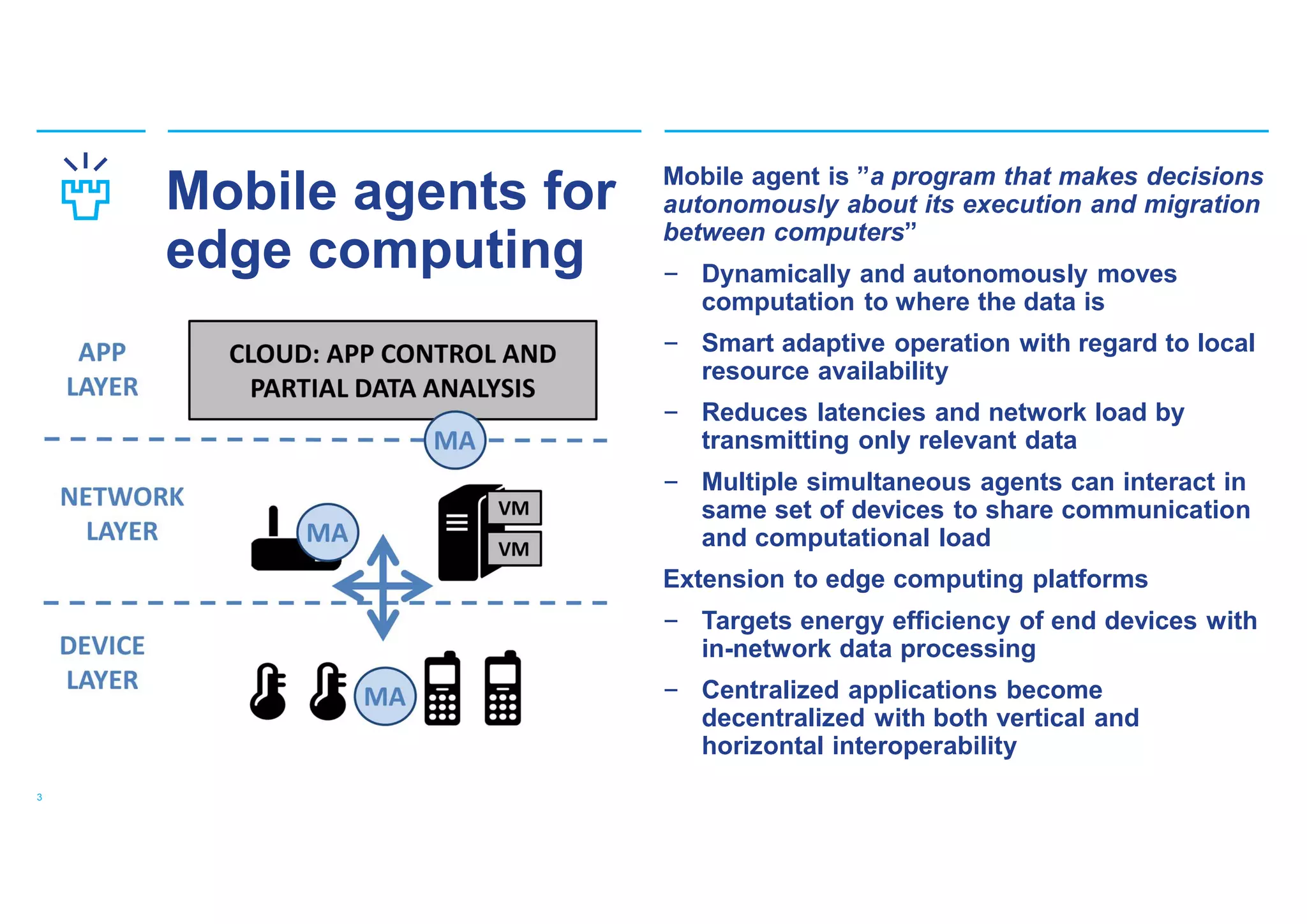 Mobile agents for edge computing

APP LAYER

CLOUD: APP CONTROL AND PARTIAL DATA ANALYSIS

MA

NETWORK LAYER

MA

VM

VM

DEVICE LAYER

MA

Mobile agent is ”a program that makes decisions autonomously about its execution and migration between computers”

– Dynamically and autonomously moves computation to where the data is

– Smart adaptive operation with regard to local resource availability

– Reduces latencies and network load by transmitting only relevant data

– Multiple simultaneous agents can interact in same set of devices to share communication and computational load

Extension to edge computing platforms

– Targets energy efficiency of end devices with in-network data processing

– Centralized applications become decentralized with both vertical and horizontal interoperability

3